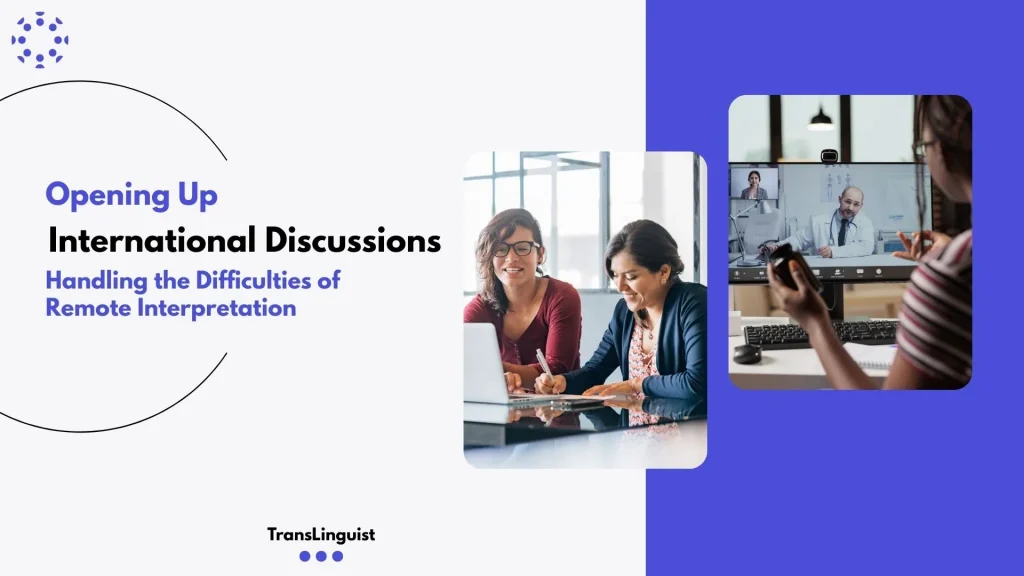 Opening Up

International Discussions

Handling the Difficulties of Remote Interpretation

TransLinguist